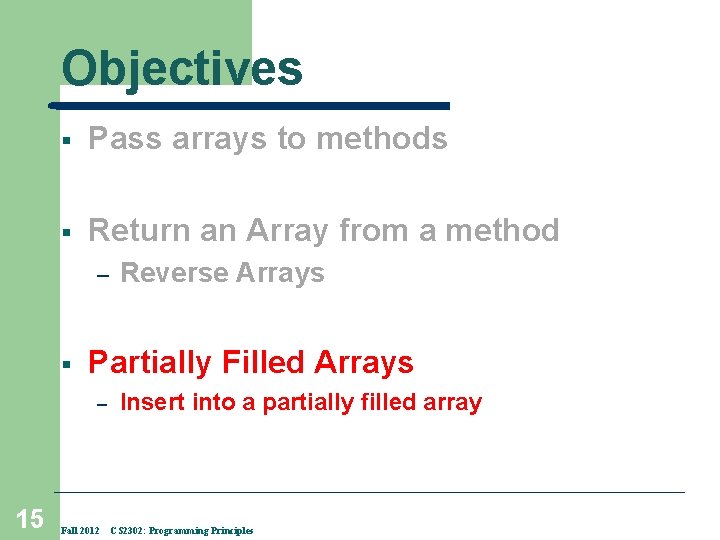 Objectives

▪ Pass arrays to methods

▪ Return an Array from a method
– Reverse Arrays

▪ Partially Filled Arrays
– Insert into a partially filled array

15

Fall 2012 CS2302: Programming Principles